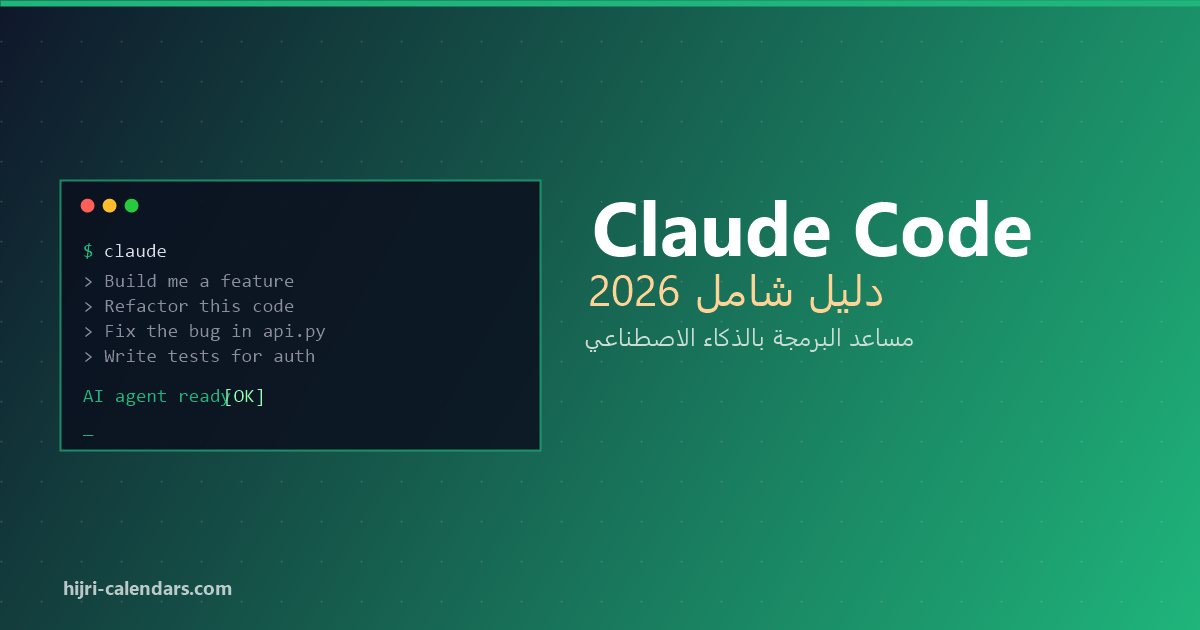 $ claude
> Build me a feature
> Refactor this code
> Fix the bug in api.py
> Write tests for auth

AI agent ready[OK]

_

Claude Code

دليل شامل 2026

مساعد البرمجة بالذكاء الاصطناعي

hijri-calendars.com